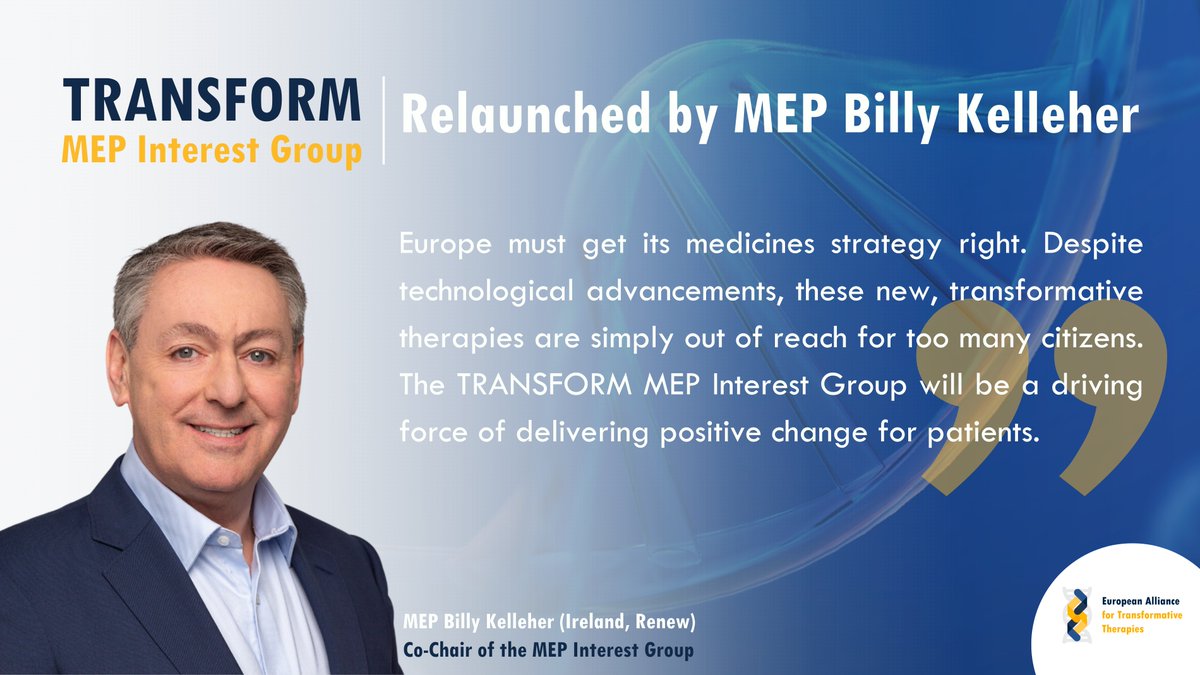 TRANSFORM
MEP Interest Group

Relaunched by MEP Billy Kelleher

Europe must get its medicines strategy right. Despite technological advancements, these new, transformative therapies are simply out of reach for too many citizens. The TRANSFORM MEP Interest Group will be a driving force of delivering positive change for patients.

MEP Billy Kelleher (Ireland, Renew)
Co-Chair of the MEP Interest Group

European Alliance
for Transformative
Therapies